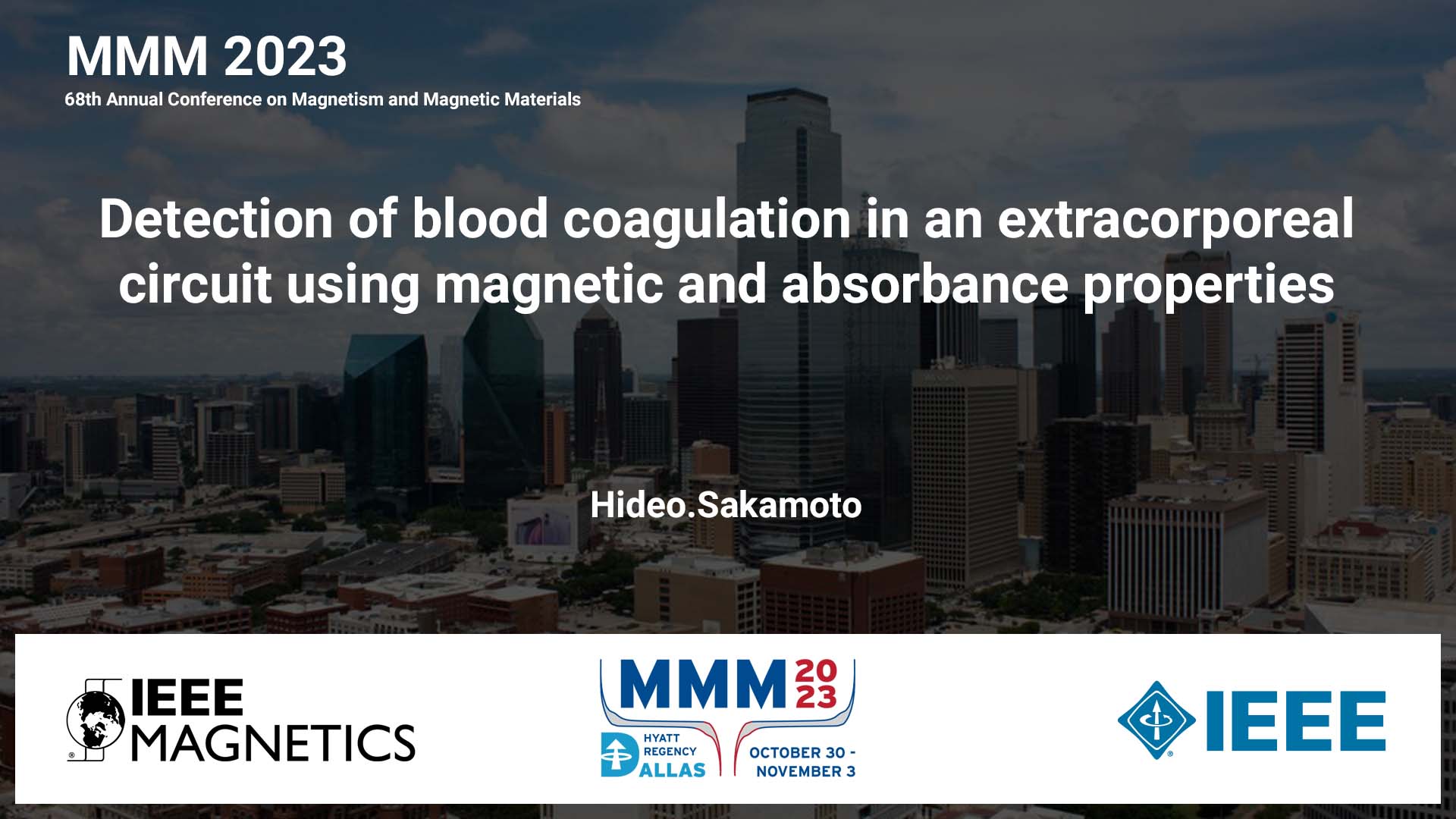 MMM 2023
68th Annual Conference on Magnetism and Magnetic Materials

Detection of blood coagulation in an extracorporeal circuit using magnetic and absorbance properties

Hideo.Sakamoto

IEEE MAGNETICS

MMM 2023
HYATT REGENCY DALLAS
OCTOBER 30 - NOVEMBER 3

IEEE